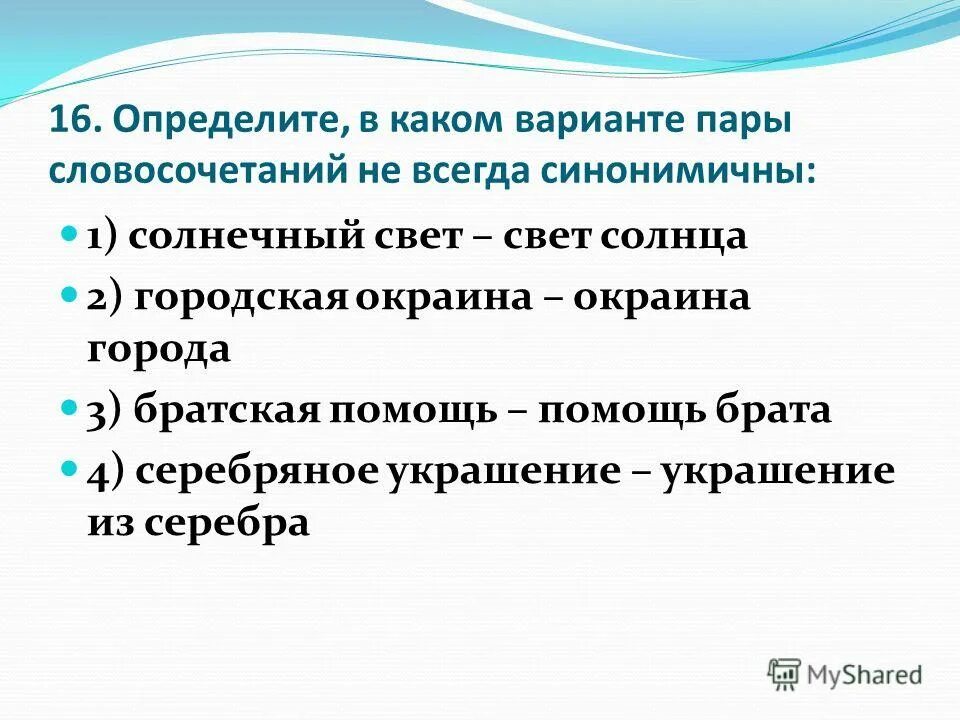 16. Определите, в каком варианте пары словосочетаний не всегда синонимичны:

1) солнечный свет – свет солнца

2) городская окраина – окраина города

3) братская помощь – помощь брата

4) серебряное украшение – украшение из серебра

MyShared